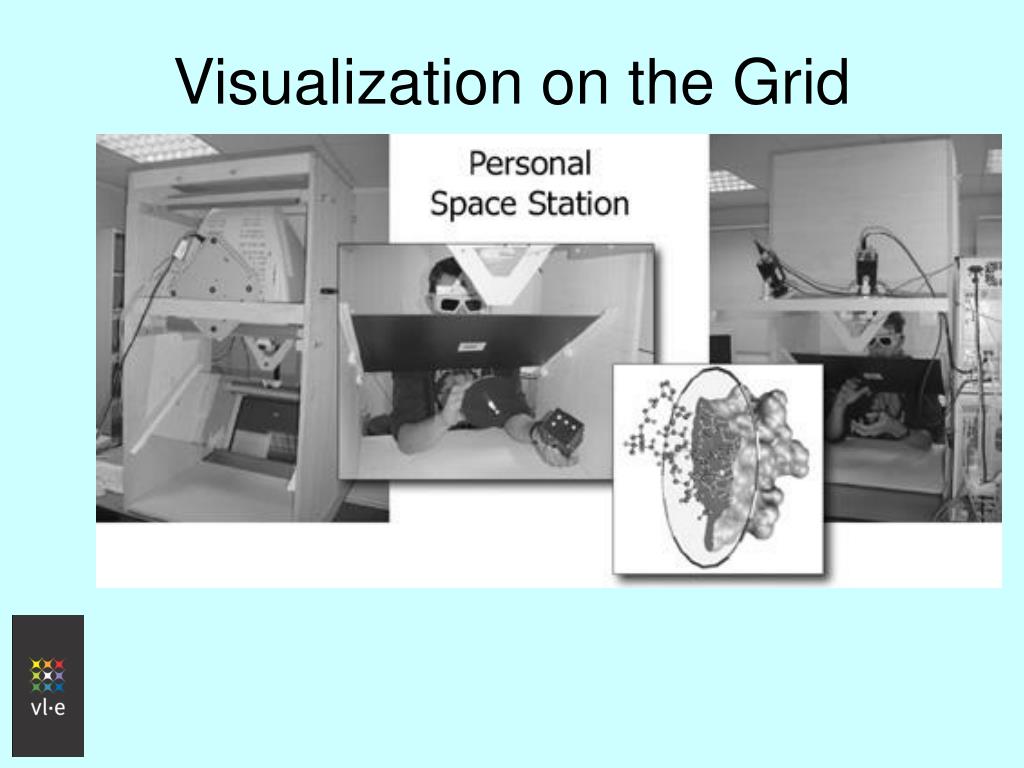 Visualization on the Grid

Personal
Space Station

vl·e